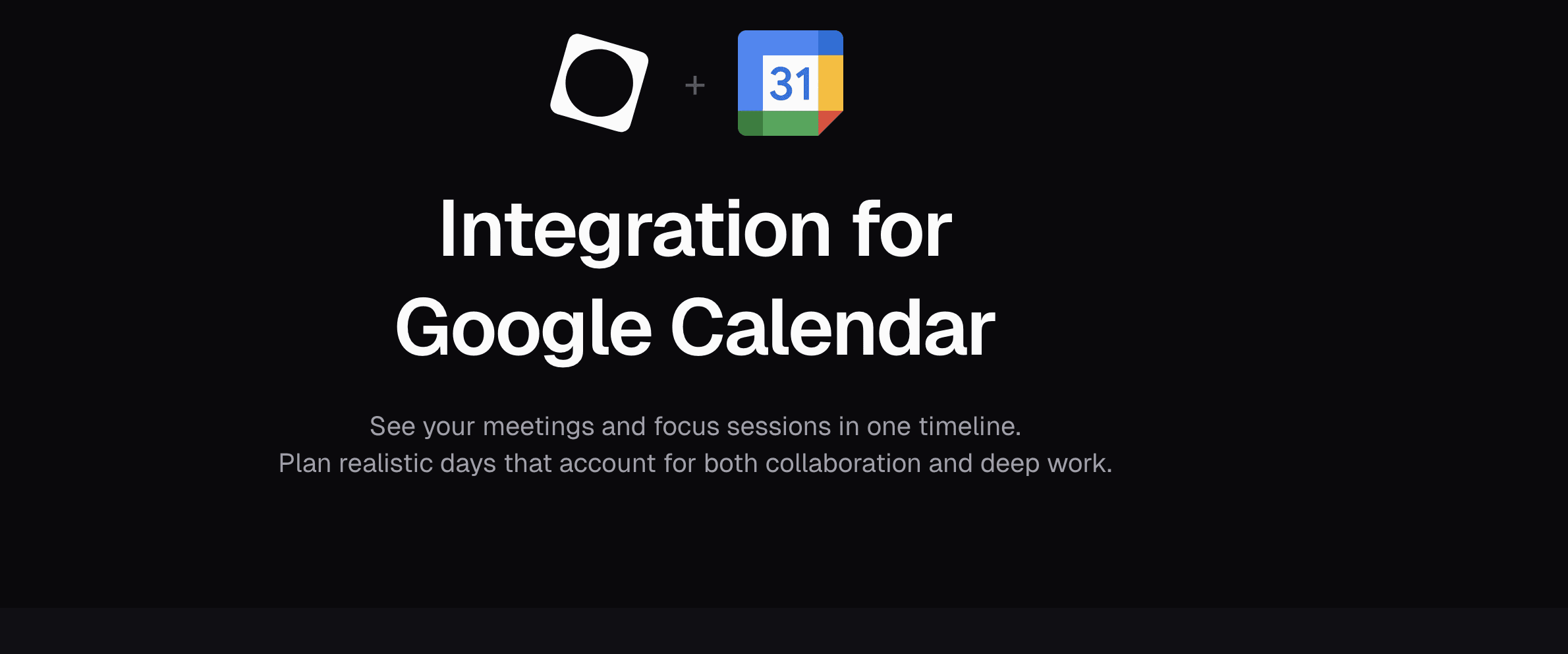 +

31

Integration for Google Calendar

See your meetings and focus sessions in one timeline.
Plan realistic days that account for both collaboration and deep work.